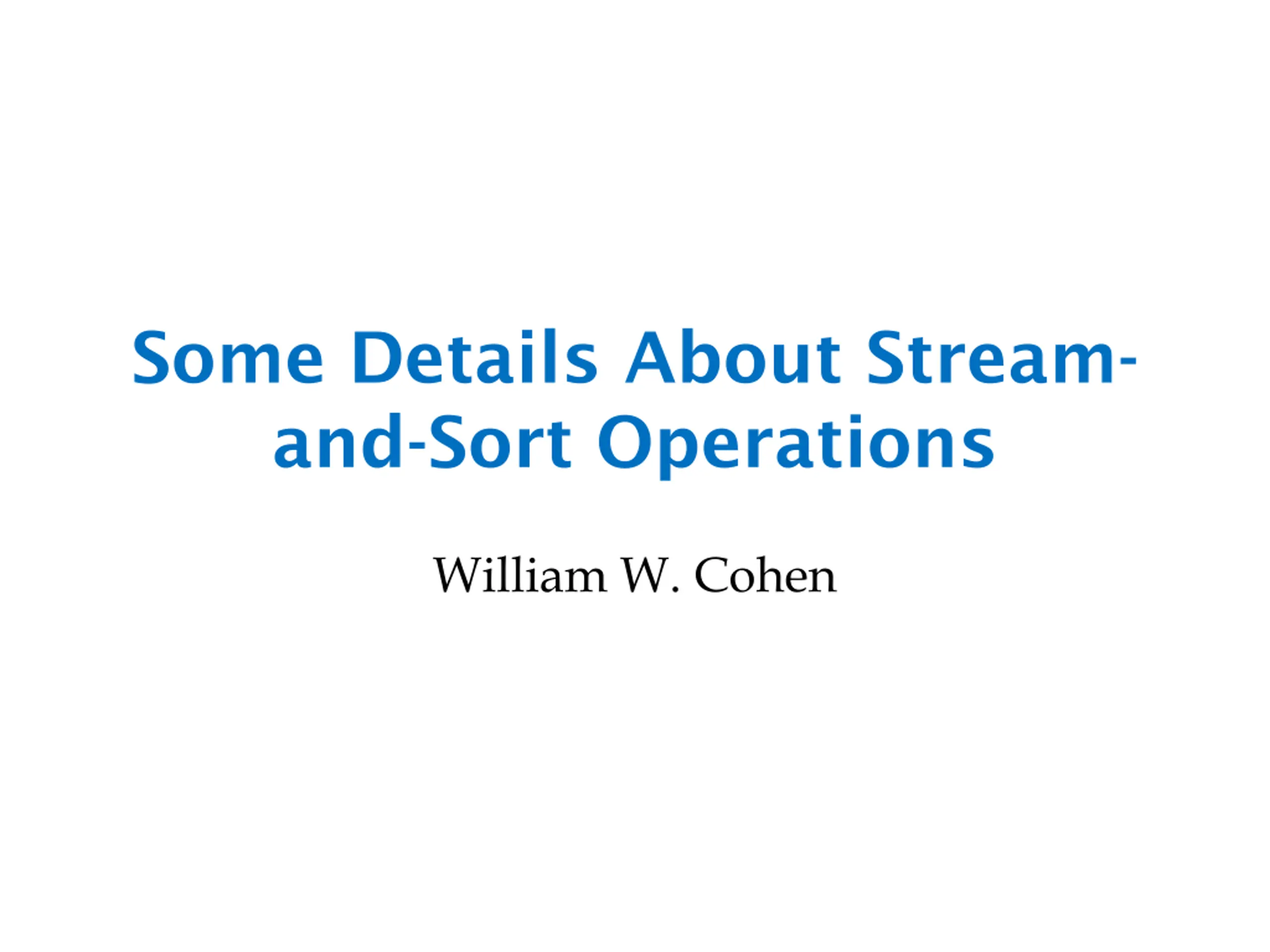 Some Details About Stream-and-Sort Operations

William W. Cohen